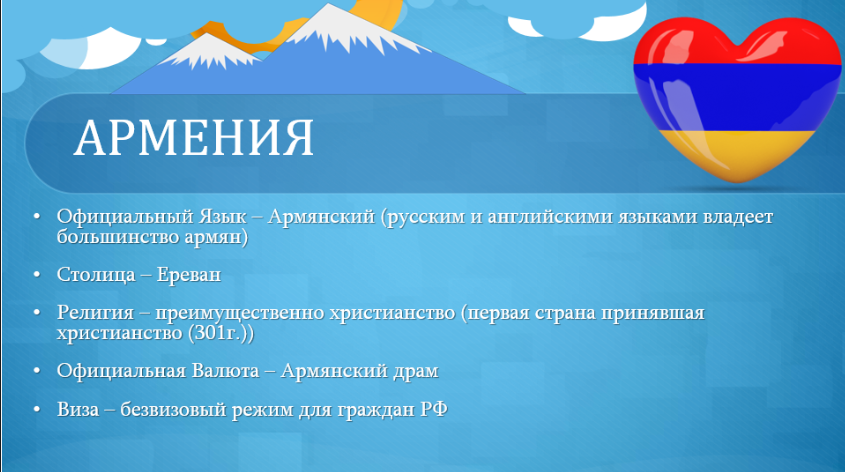 АРМЕНИЯ

• Официальный Язык – Армянский (русским и английскими языками владеет большинство армян)

• Столица – Ереван

• Религия – преимущественно христианство (первая страна принявшая христианство (301г.))

• Официальная Валюта – Армянский драм

• Виза – безвизовый режим для граждан РФ